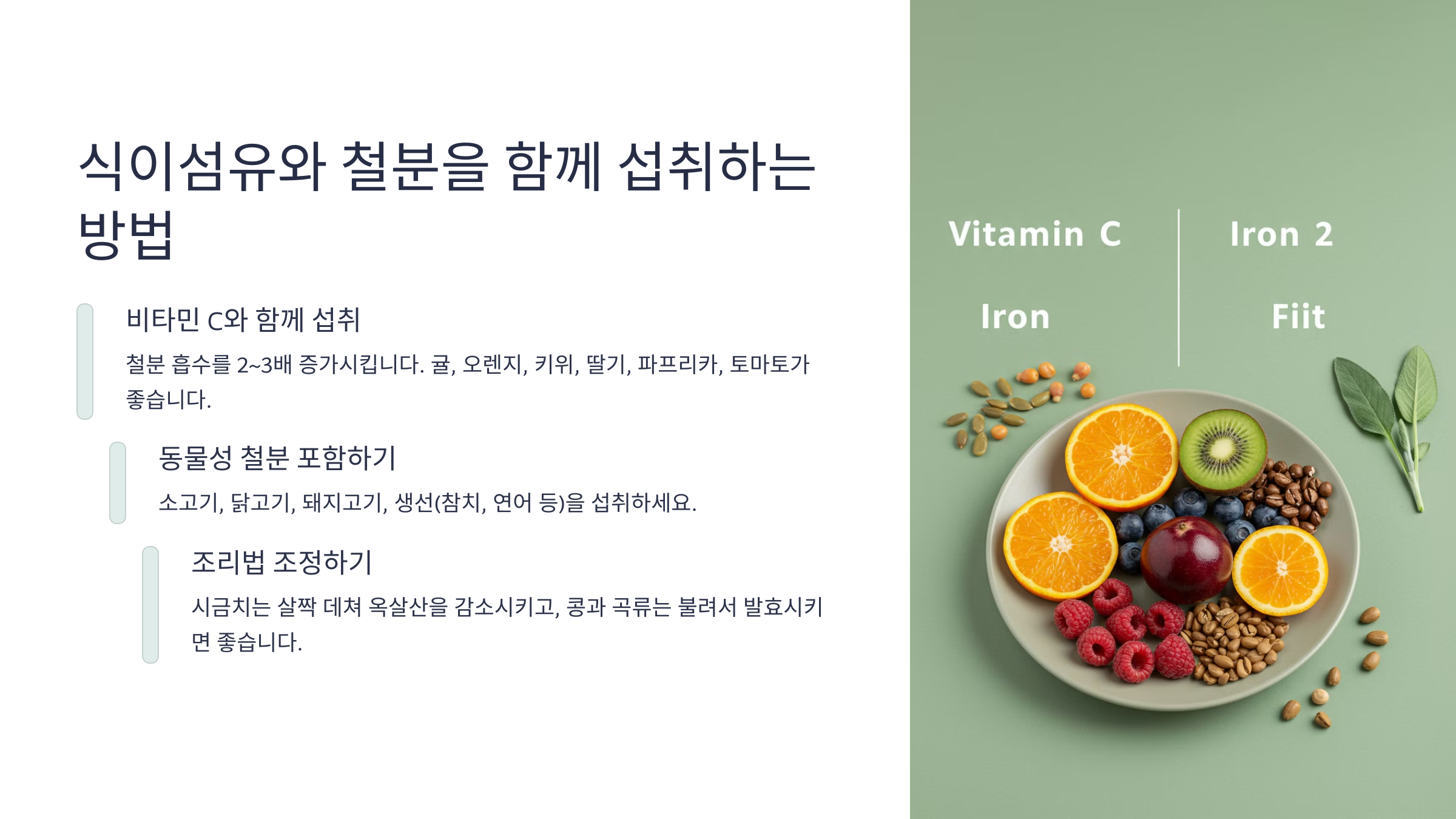 식이섬유와 철분을 함께 섭취하는 방법

비타민 C와 함께 섭취

철분 흡수를 2~3배 증가시킵니다. 귤, 오렌지, 키위, 딸기, 파프리카, 토마토가 좋습니다.

동물성 철분 포함하기

소고기, 닭고기, 돼지고기, 생선(참치, 연어 등)을 섭취하세요.

조리법 조정하기

시금치는 살짝 데쳐 옥살산을 감소시키고, 콩과 곡류는 불려서 발효시키면 좋습니다.

Vitamin C

Iron

Iron 2

Fiit